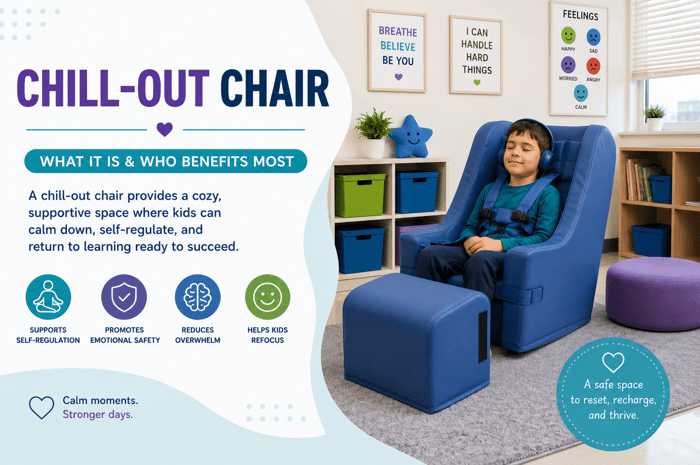 CHILL-OUT CHAIR

WHAT IT IS & WHO BENEFITS MOST

A chill-out chair provides a cozy, supportive space where kids can calm down, self-regulate, and return to learning ready to succeed.

SUPPORTS SELF-REGULATION

PROMOTES EMOTIONAL SAFETY

REDUCES OVERWHELM

HELPS KIDS REFOCUS

Calm moments. Stronger days.

BREATHE BELIEVE BE YOU

I CAN HANDLE HARD THINGS

FEELINGS
HAPPY SAD
WORRIED ANGRY
CALM

A safe space to reset, recharge, and thrive.